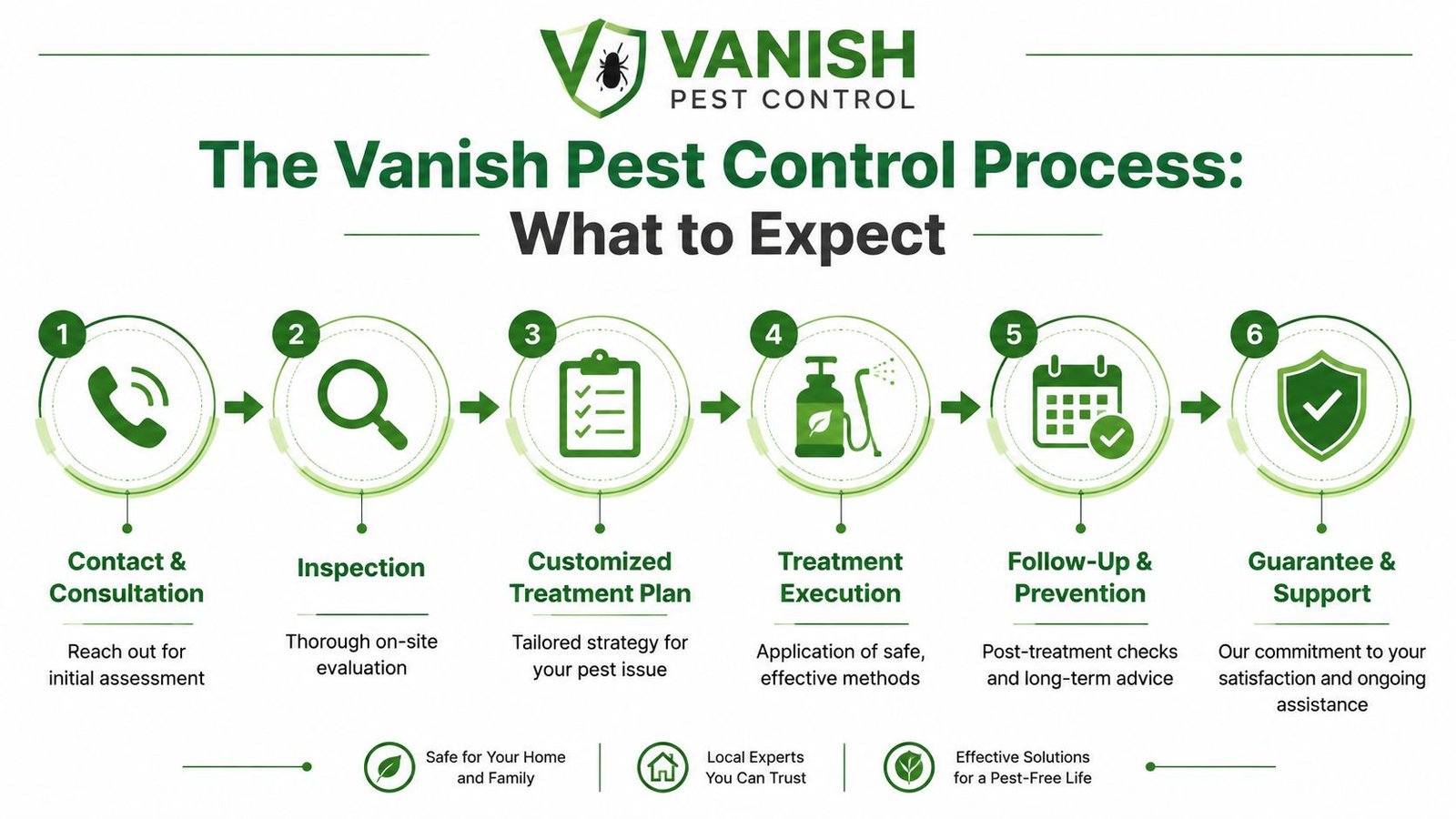 VANISH
PEST CONTROL

The Vanish Pest Control Process:
What to Expect

1
Contact & Consultation
Reach out for initial assessment

2
Inspection
Thorough on-site evaluation

3
Customized Treatment Plan
Tailored strategy for your pest issue

4
Treatment Execution
Application of safe, effective methods

5
Follow-Up & Prevention
Post-treatment checks and long-term advice

6
Guarantee & Support
Our commitment to your satisfaction and ongoing assistance

Safe for Your Home and Family
Local Experts You Can Trust
Effective Solutions for a Pest-Free Life